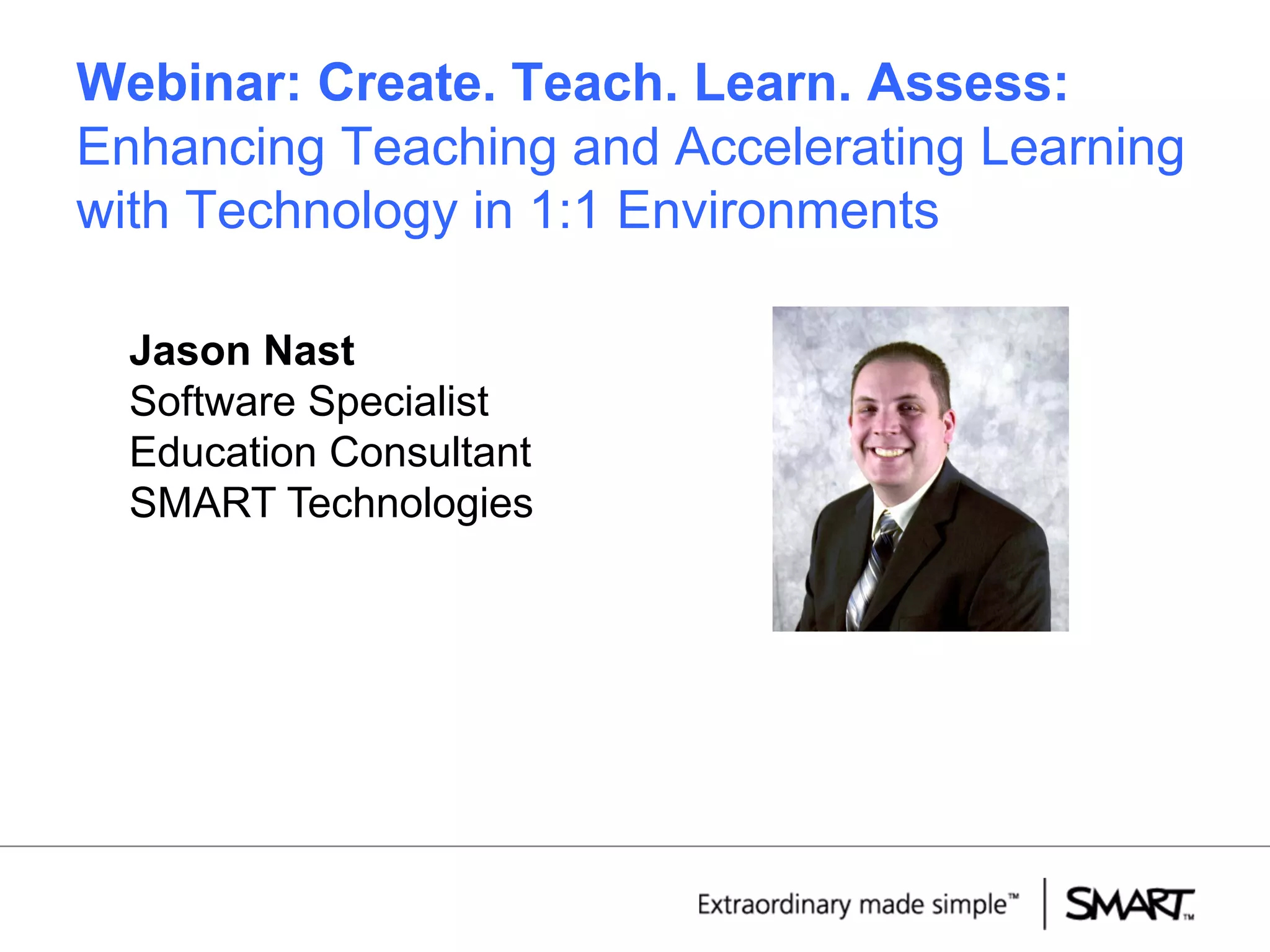 Webinar: Create. Teach. Learn. Assess:
Enhancing Teaching and Accelerating Learning with Technology in 1:1 Environments

Jason Nast
Software Specialist
Education Consultant
SMART Technologies

Extraordinary made simple™ | SMART™